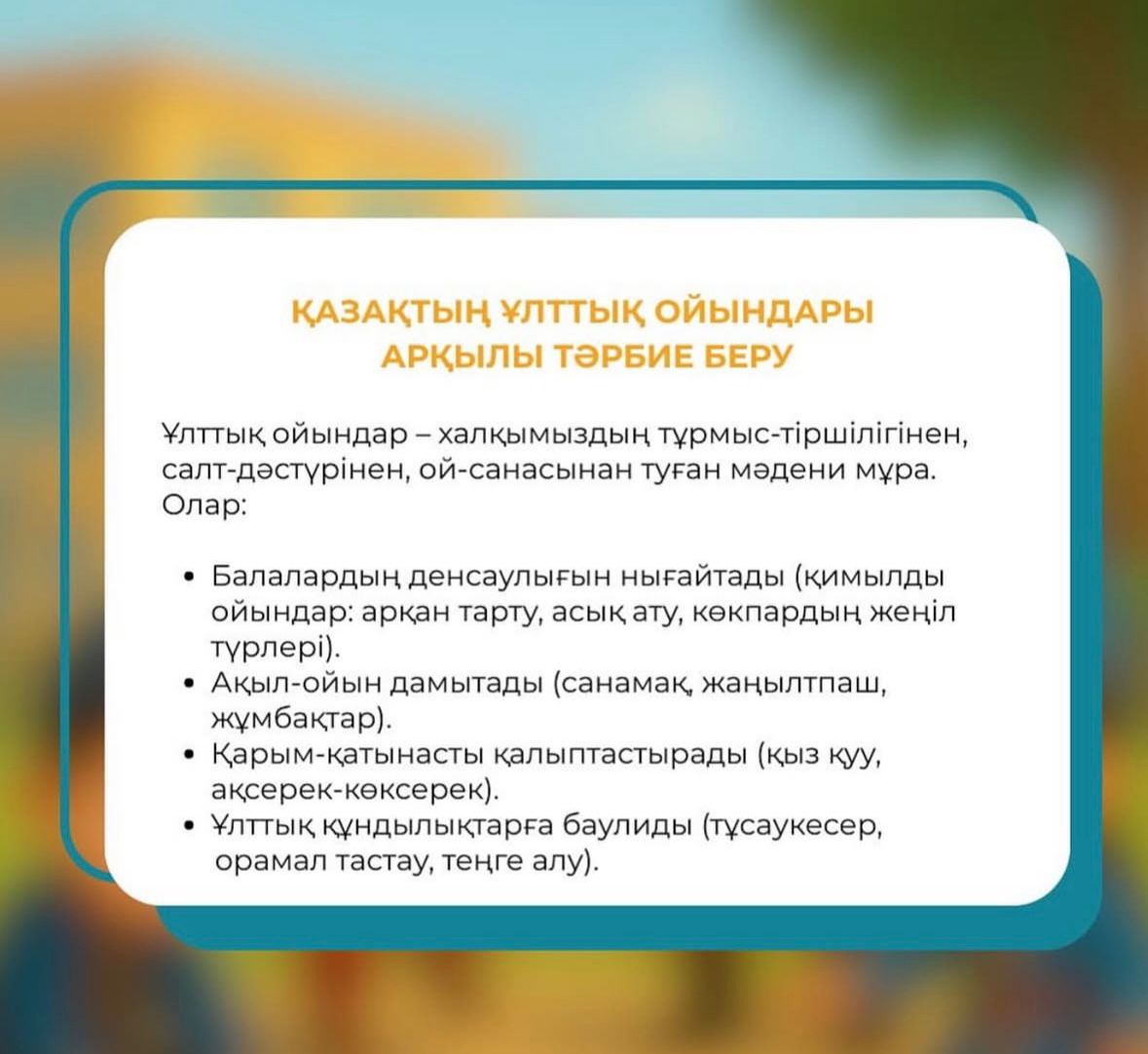 ҚАЗАҚТЫҢ ҰЛТТЫҚ ОЙЫНДАРЫ АРҚЫЛЫ ТӘРБИЕ БЕРУ

Ұлттық ойындар – халқымыздың тұрмыс-тіршілігінен, салт-дәстүрінен, ой-санасынан туған мәдени мұра. Олар:

• Балалардың денсаулығын нығайтады (қимылды ойындар: арқан тарту, асық ату, көкпардың жеңіл түрлері).
• Ақыл-ойын дамытады (санамақ, жаңылтпаш, жұмбақтар).
• Қарым-қатынасты қалыптастырады (қыз қуу, ақсерек-көксерек).
• Ұлттық құндылықтарға баулиды (тұсаукесер, орамал тастау, теңге алу).